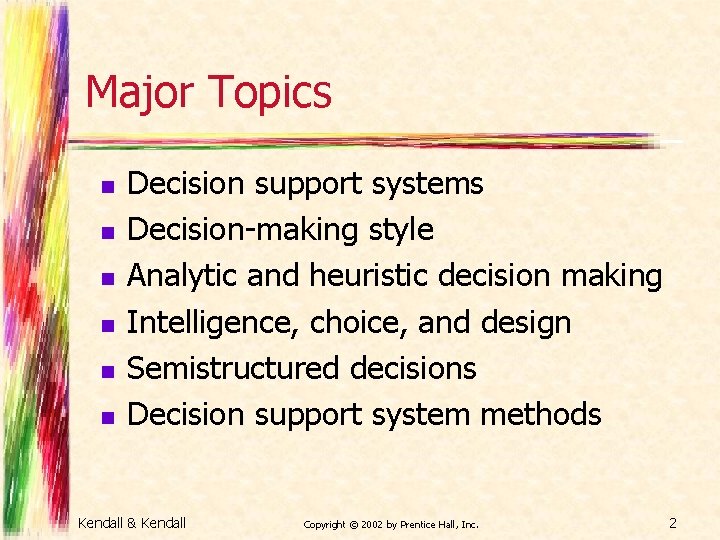 Major Topics

- Decision support systems
- Decision-making style
- Analytic and heuristic decision making
- Intelligence, choice, and design
- Semistructured decisions
- Decision support system methods

Kendall & Kendall

Copyright © 2002 by Prentice Hall, Inc.

2